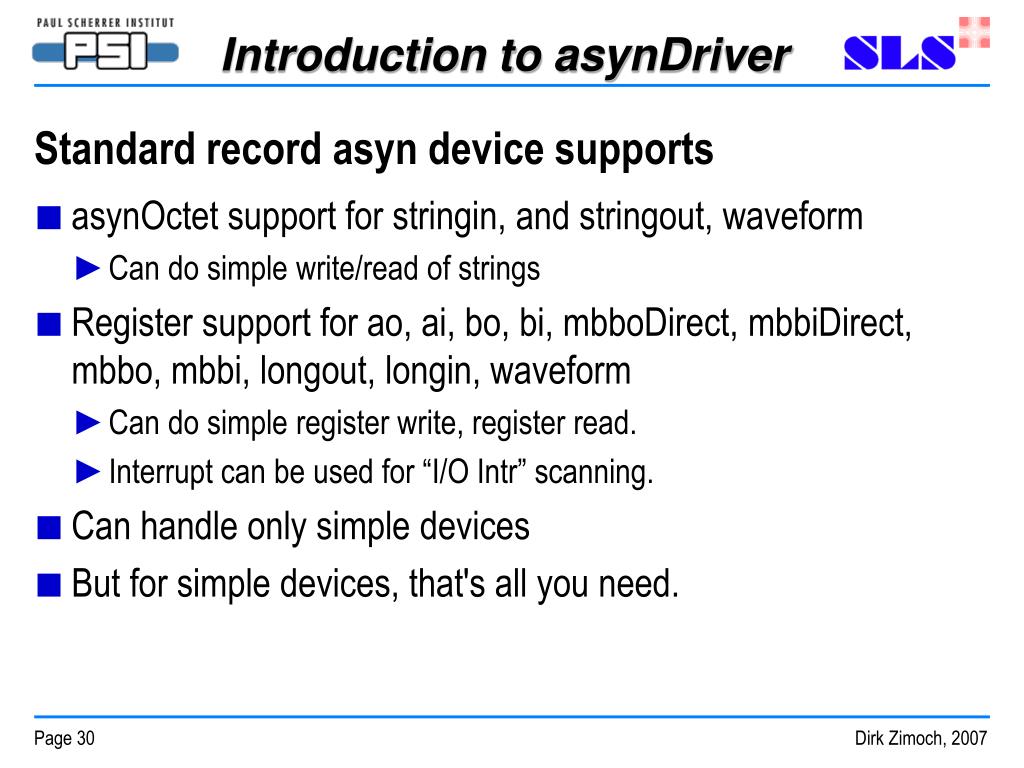 PAUL SCHERRER INSTITUT
PSI
Introduction to asynDriver
SLS

Standard record asyn device supports

■ asynOctet support for stringin, and stringout, waveform
► Can do simple write/read of strings
■ Register support for ao, ai, bo, bi, mbboDirect, mbbiDirect, mbbo, mbbi, longout, longin, waveform
► Can do simple register write, register read.
► Interrupt can be used for “I/O Intr” scanning.
■ Can handle only simple devices
■ But for simple devices, that's all you need.

Page 30
Dirk Zimoch, 2007